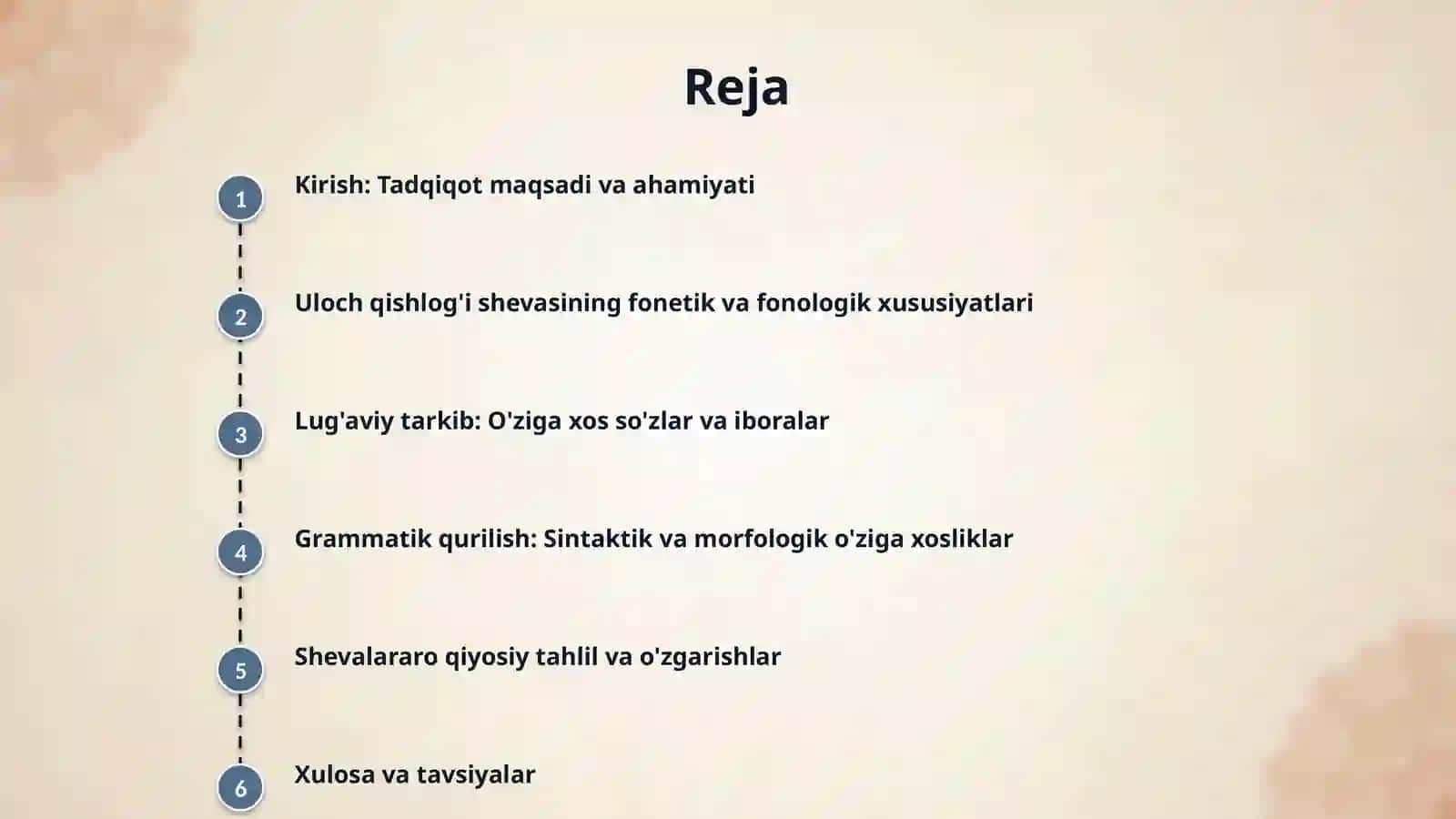 Reja

1 Kirish: Tadqiqot maqsadi va ahamiyati

2 Uloch qishlog'i shevasining fonetik va fonologik xususiyatlari

3 Lug'aviy tarkib: O'ziga xos so'zlar va iboralar

4 Grammatik qurilish: Sintaktik va morfologik o'ziga xosliklar

5 Shevalararo qiyosiy tahlil va o'zgarishlar

6 Xulosa va tavsiyalar